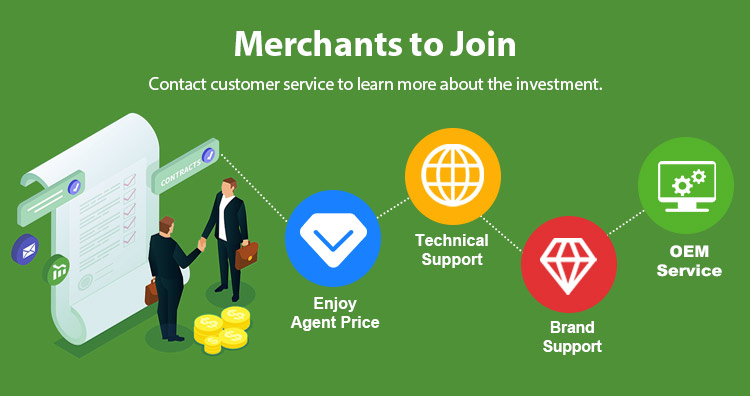 Merchants to Join

Contact customer service to learn more about the investment.

CONTRACTS

Enjoy Agent Price

Technical Support

Brand Support

OEM Service